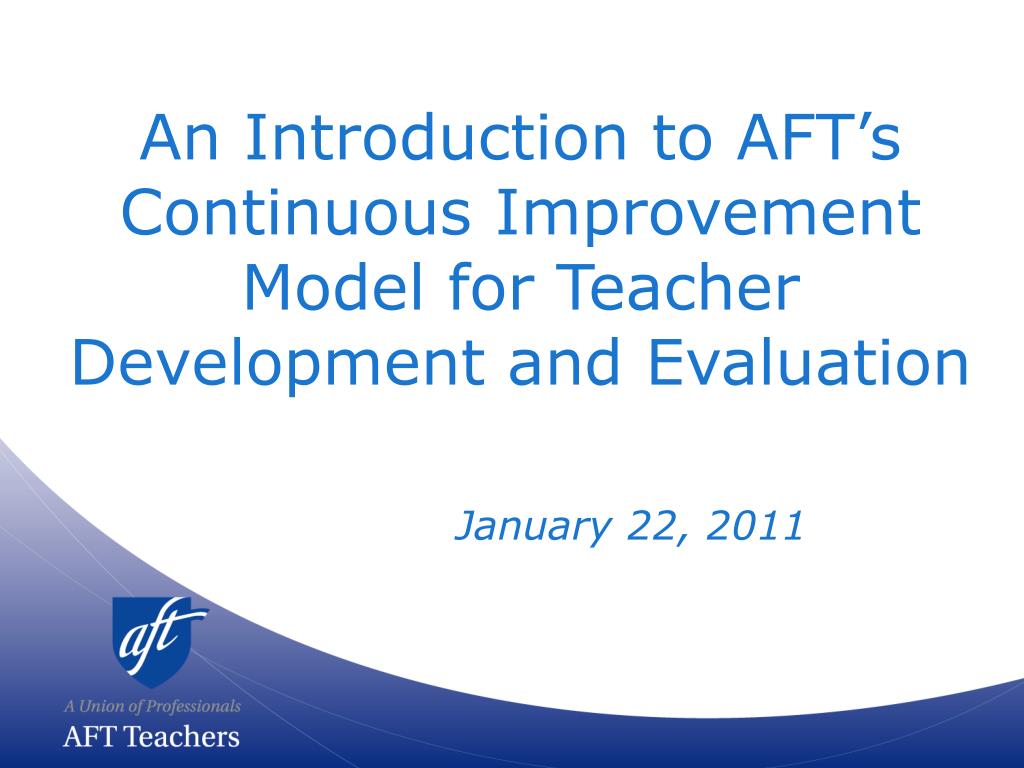 An Introduction to AFT’s Continuous Improvement Model for Teacher Development and Evaluation

January 22, 2011

aft

A Union of Professionals

AFT Teachers